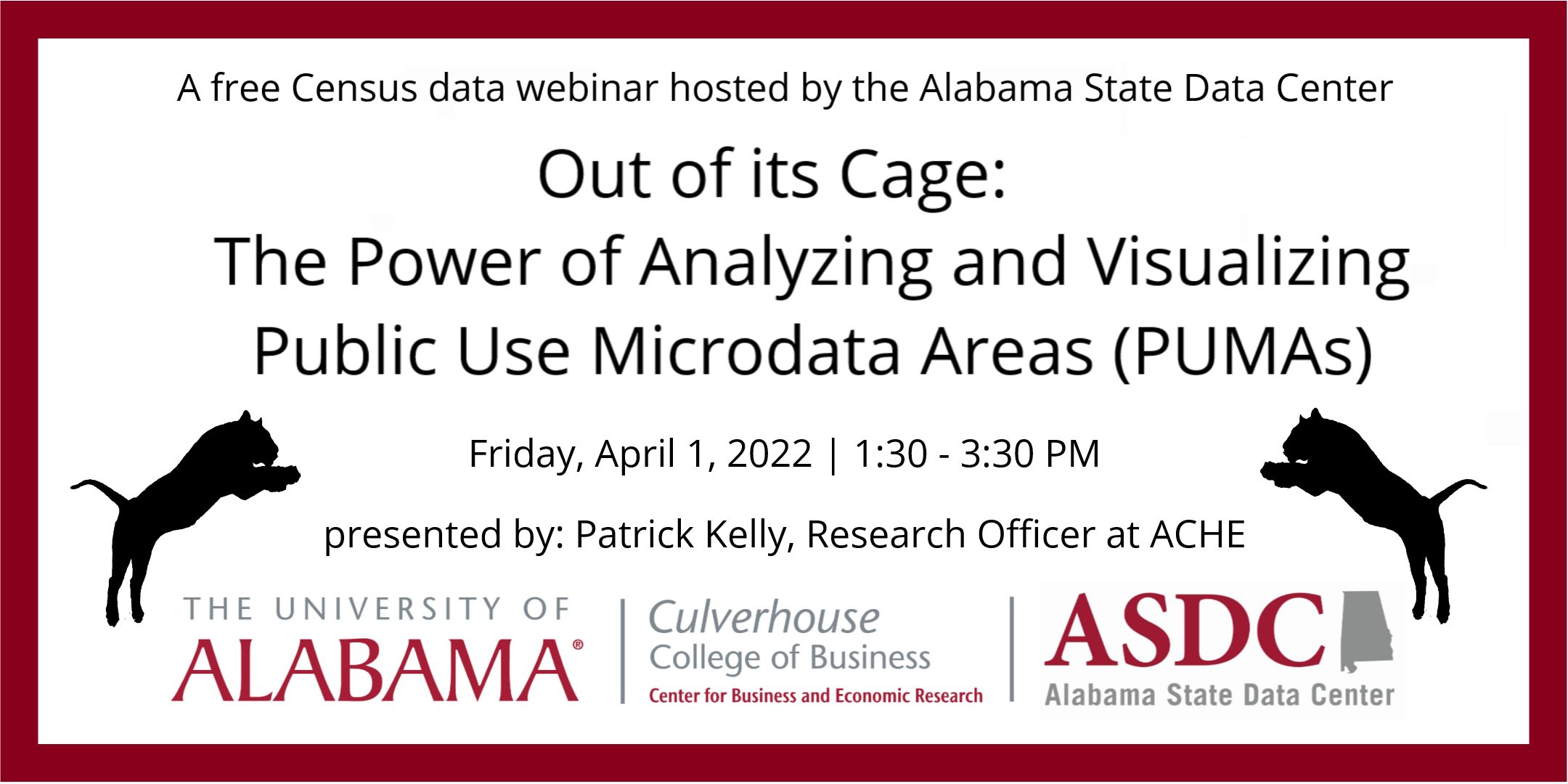 A free Census data webinar hosted by the Alabama State Data Center

Out of its Cage:
The Power of Analyzing and Visualizing Public Use Microdata Areas (PUMAs)

Friday, April 1, 2022 | 1:30 - 3:30 PM

presented by: Patrick Kelly, Research Officer at ACHE

THE UNIVERSITY OF ALABAMA®

Culverhouse College of Business
Center for Business and Economic Research

ASDC
Alabama State Data Center